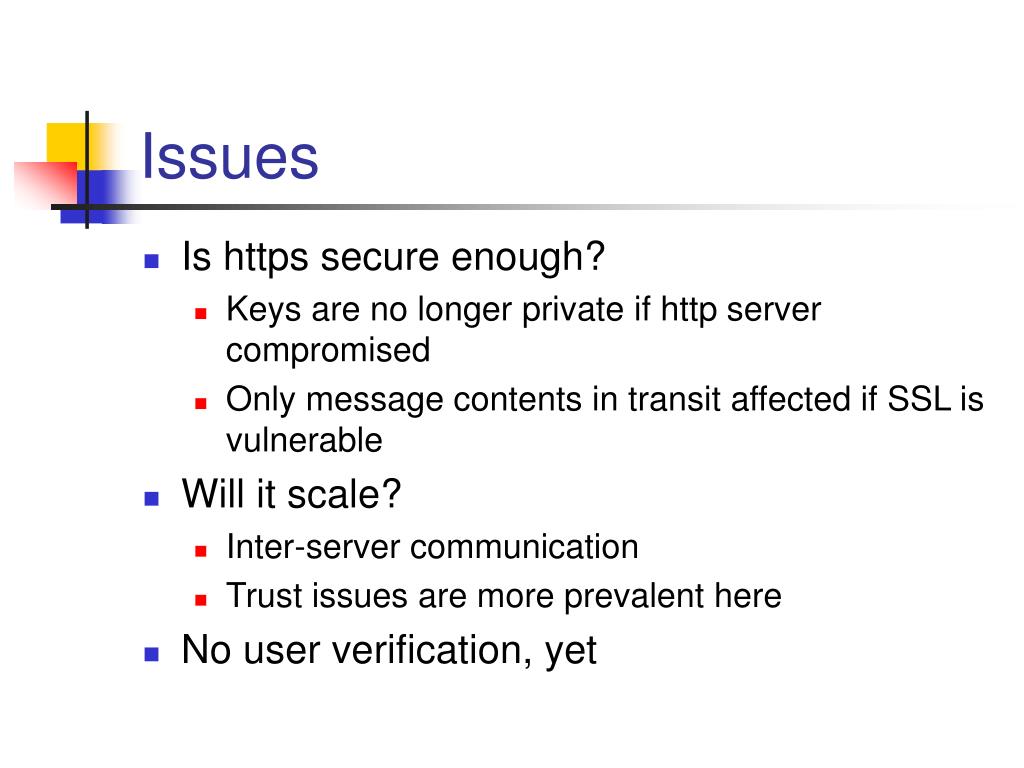 Issues

Is https secure enough?
Keys are no longer private if http server compromised
Only message contents in transit affected if SSL is vulnerable

Will it scale?
Inter-server communication
Trust issues are more prevalent here

No user verification, yet